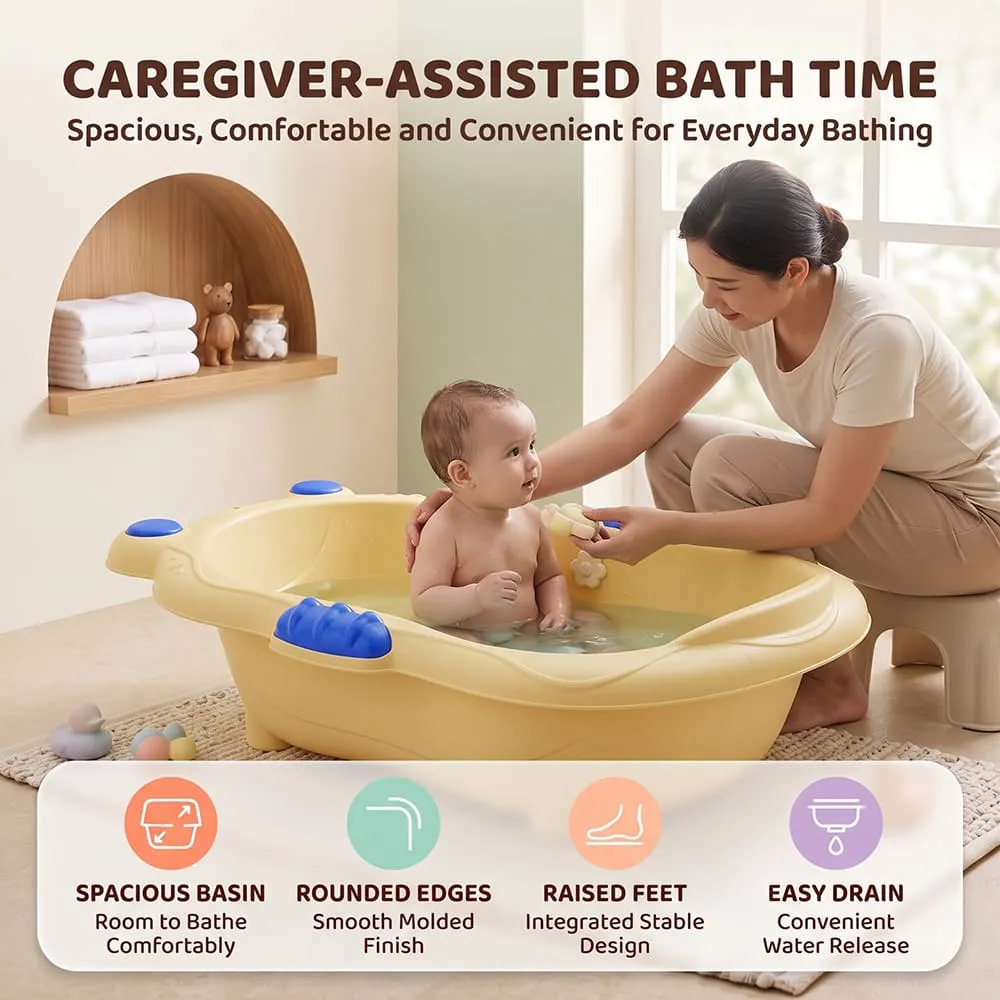 CAREGIVER-ASSISTED BATH TIME
Spacious, Comfortable and Convenient for Everyday Bathing

SPACIOUS BASIN
Room to Bathe Comfortably

ROUNDED EDGES
Smooth Molded Finish

RAISED FEET
Integrated Stable Design

EASY DRAIN
Convenient Water Release